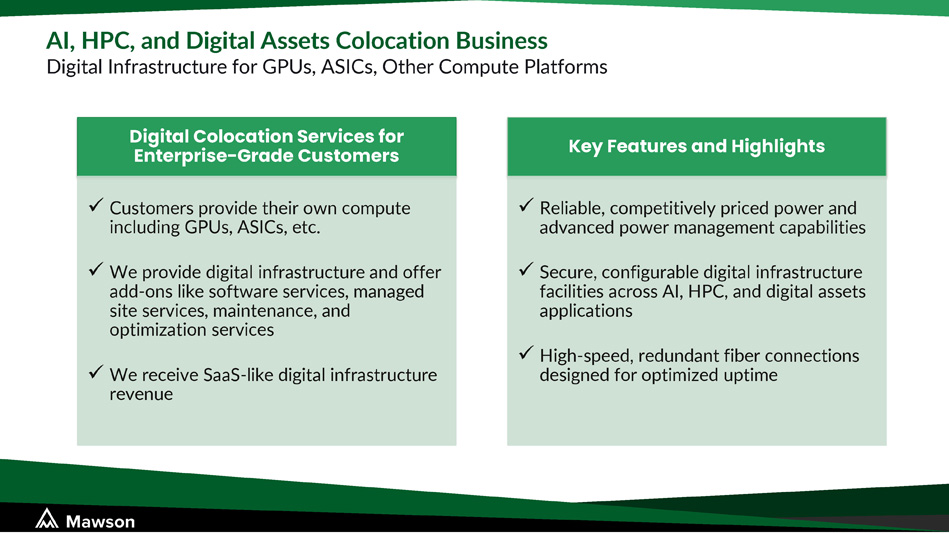 AI, HPC, and Digital Assets Colocation Business
Digital Infrastructure for GPUs, ASICs, Other Compute Platforms

Digital Colocation Services for Enterprise-Grade Customers

✓ Customers provide their own compute including GPUs, ASICs, etc.

✓ We provide digital infrastructure and offer add-ons like software services, managed site services, maintenance, and optimization services

✓ We receive SaaS-like digital infrastructure revenue

Key Features and Highlights

✓ Reliable, competitively priced power and advanced power management capabilities

✓ Secure, configurable digital infrastructure facilities across AI, HPC, and digital assets applications

✓ High-speed, redundant fiber connections designed for optimized uptime

Mawson